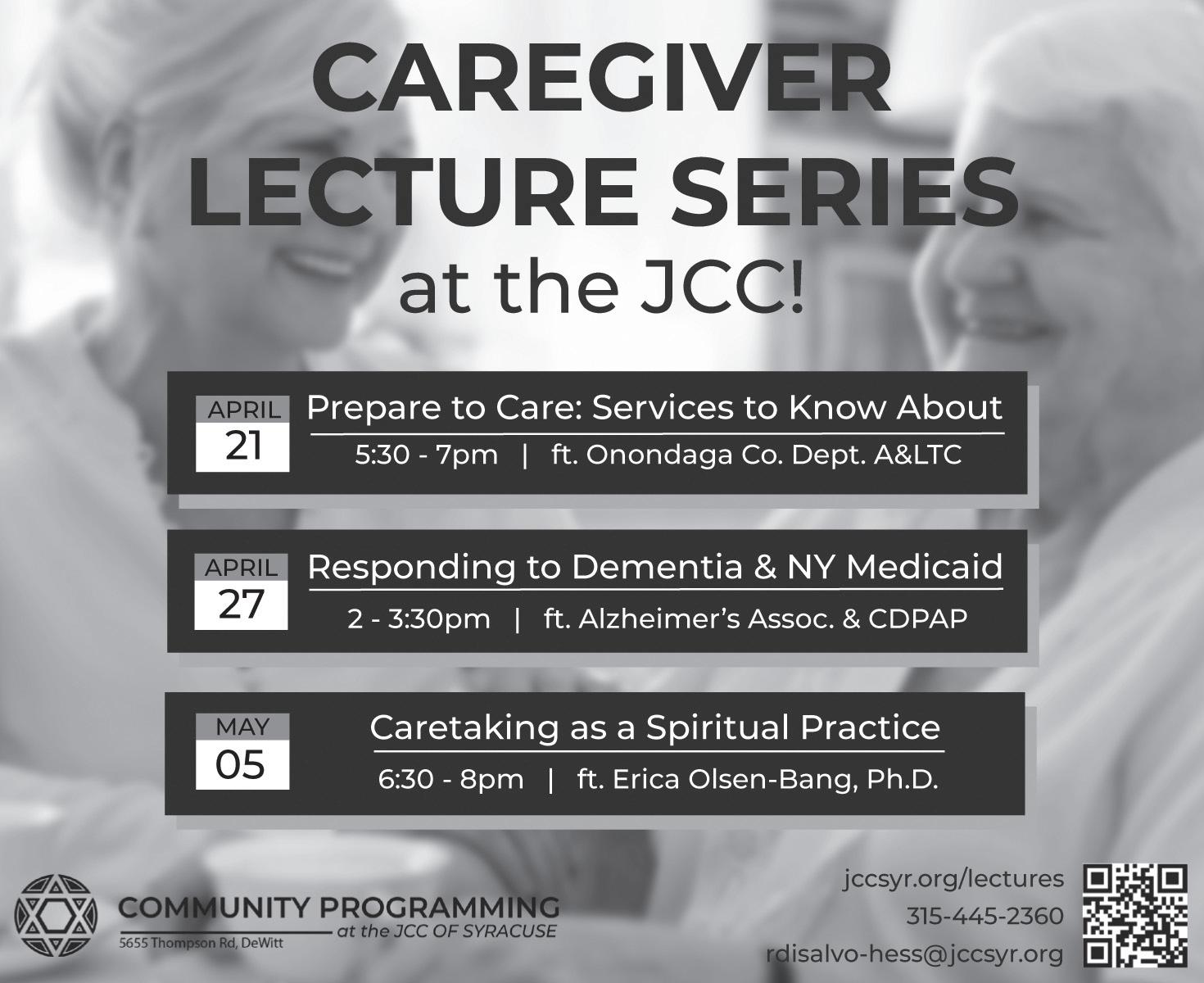 CAREGIVER LECTURE SERIES at the JCC!

APRIL 21 Prepare to Care: Services to Know About
5:30 - 7pm | ft. Onondaga Co. Dept. A&LTC

APRIL 27 Responding to Dementia & NY Medicaid
2 - 3:30pm | ft. Alzheimer's Assoc. & CDPAP

MAY 05 Caretaking as a Spiritual Practice
6:30 - 8pm | ft. Erica Olsen-Bang, Ph.D.

COMMUNITY PROGRAMMING
5655 Thompson Rd, DeWitt
at the JCC OF SYRACUSE

jccsyr.org/lectures
315-445-2360
rdisalvo-hess@jccsyr.org